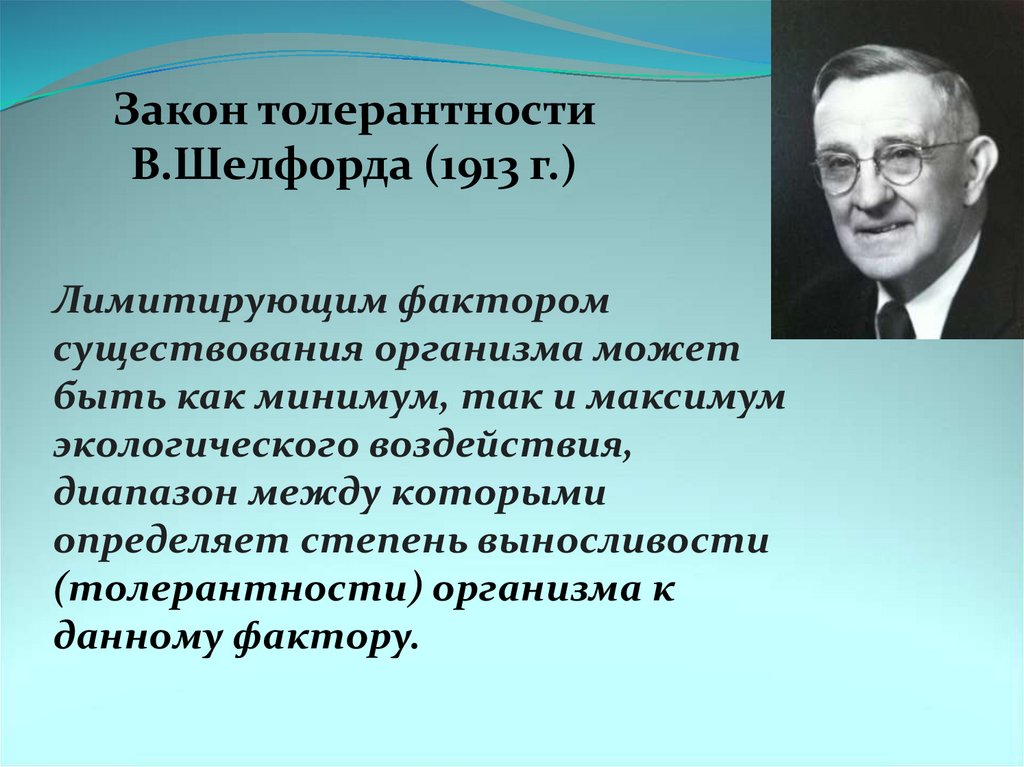 Закон толерантности В.Шелфорда (1913 г.)

Лимитирующим фактором существования организма может быть как минимум, так и максимум экологического воздействия, диапазон между которыми определяет степень выносливости (толерантности) организма к данному фактору.